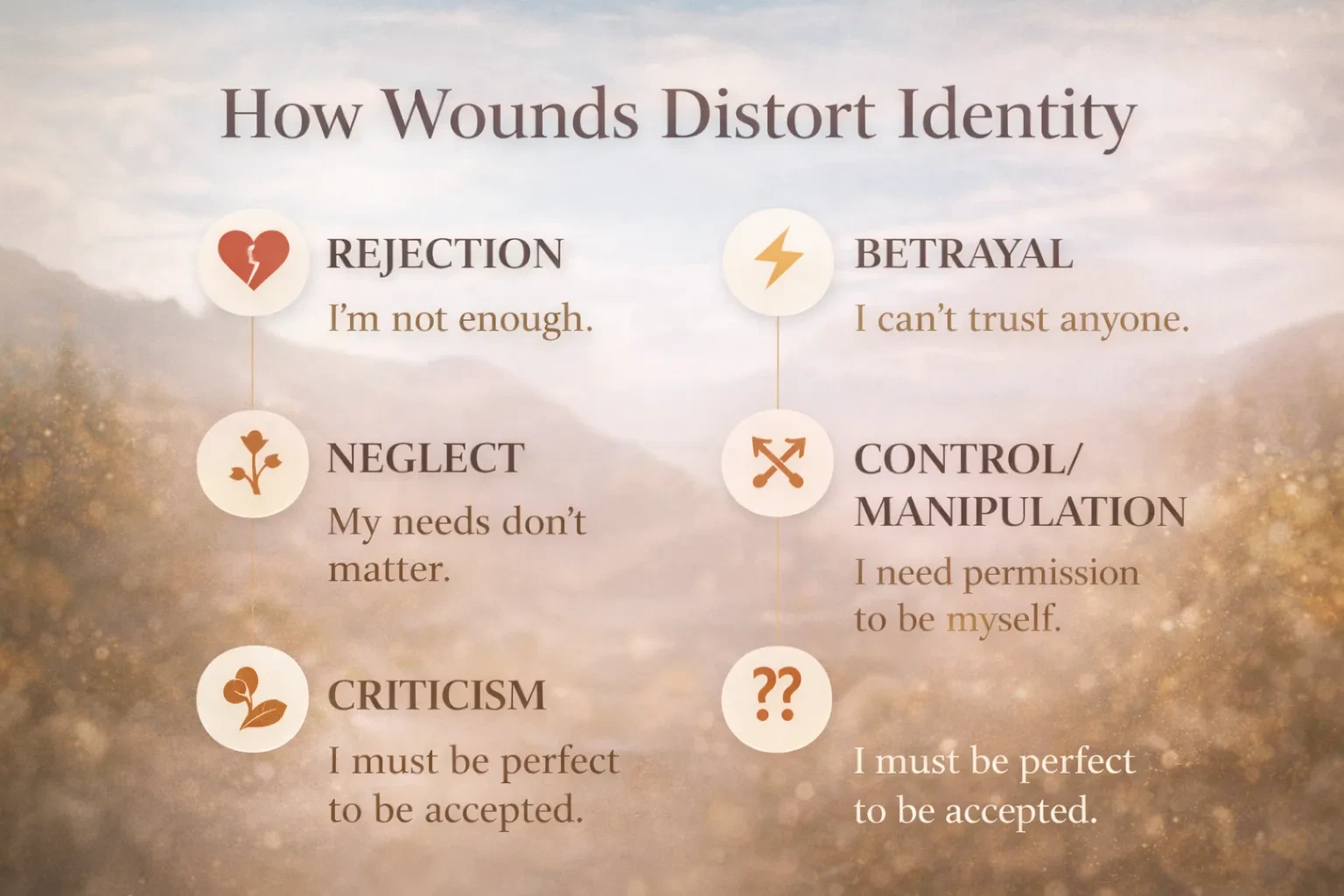 How Wounds Distort Identity

REJECTION
I'm not enough.

NEGLECT
My needs don't matter.

CRITICISM
I must be perfect to be accepted.

BETRAYAL
I can't trust anyone.

CONTROL/ MANIPULATION
I need permission to be myself.

??

I must be perfect to be accepted.